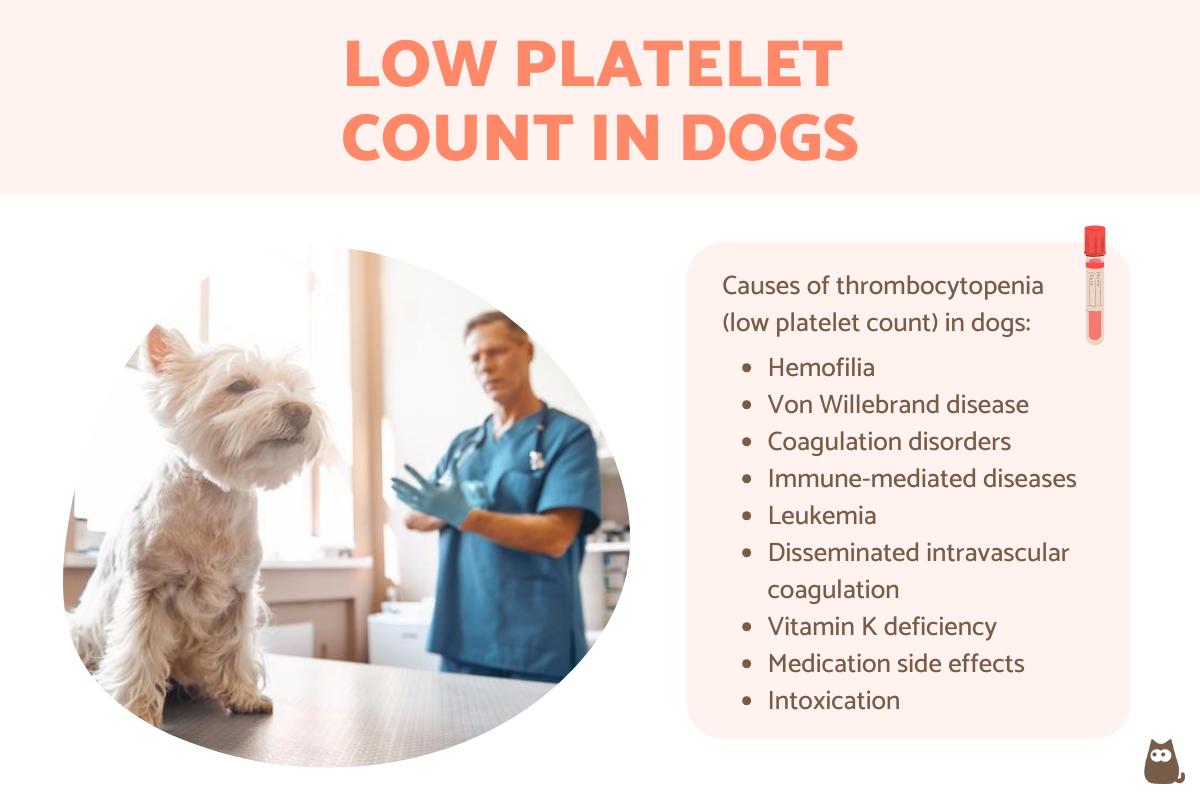 LOW PLATELET COUNT IN DOGS

Causes of thrombocytopenia (low platelet count) in dogs:

- Hemofilia
- Von Willebrand disease
- Coagulation disorders
- Immune-mediated diseases
- Leukemia
- Disseminated intravascular coagulation
- Vitamin K deficiency
- Medication side effects
- Intoxication